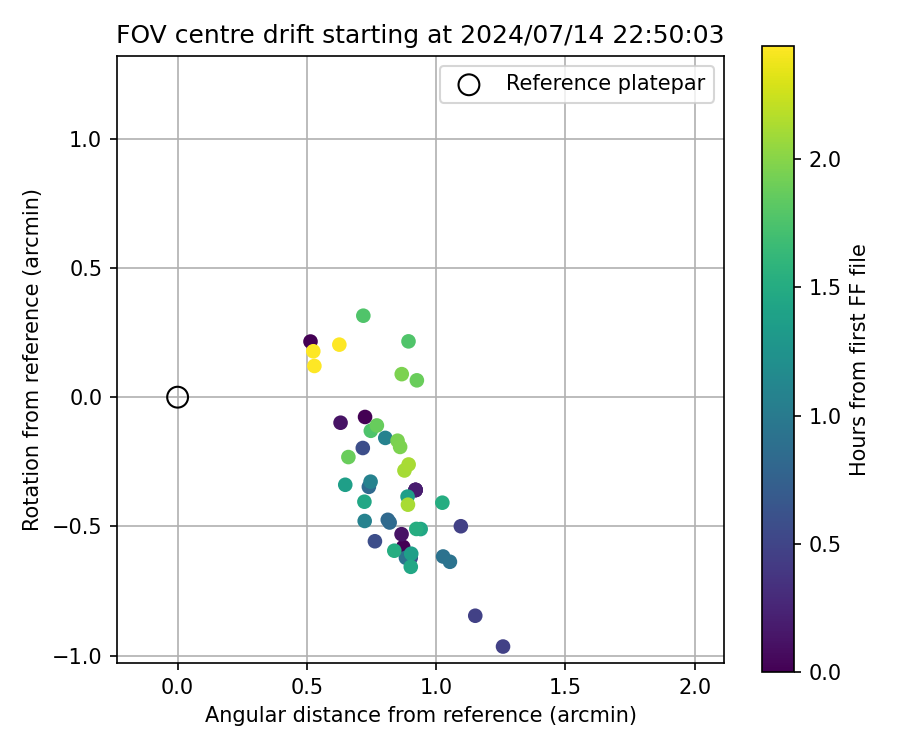 FOV centre drift starting at 2024/07/14 22:50:03

Reference platepar

Rotation from reference (arcmin)

1.0
0.5
0.0
−0.5
−1.0

0.0
0.5
1.0
1.5
2.0

Angular distance from reference (arcmin)

Hours from first FF file

2.0
1.5
1.0
0.5
0.0